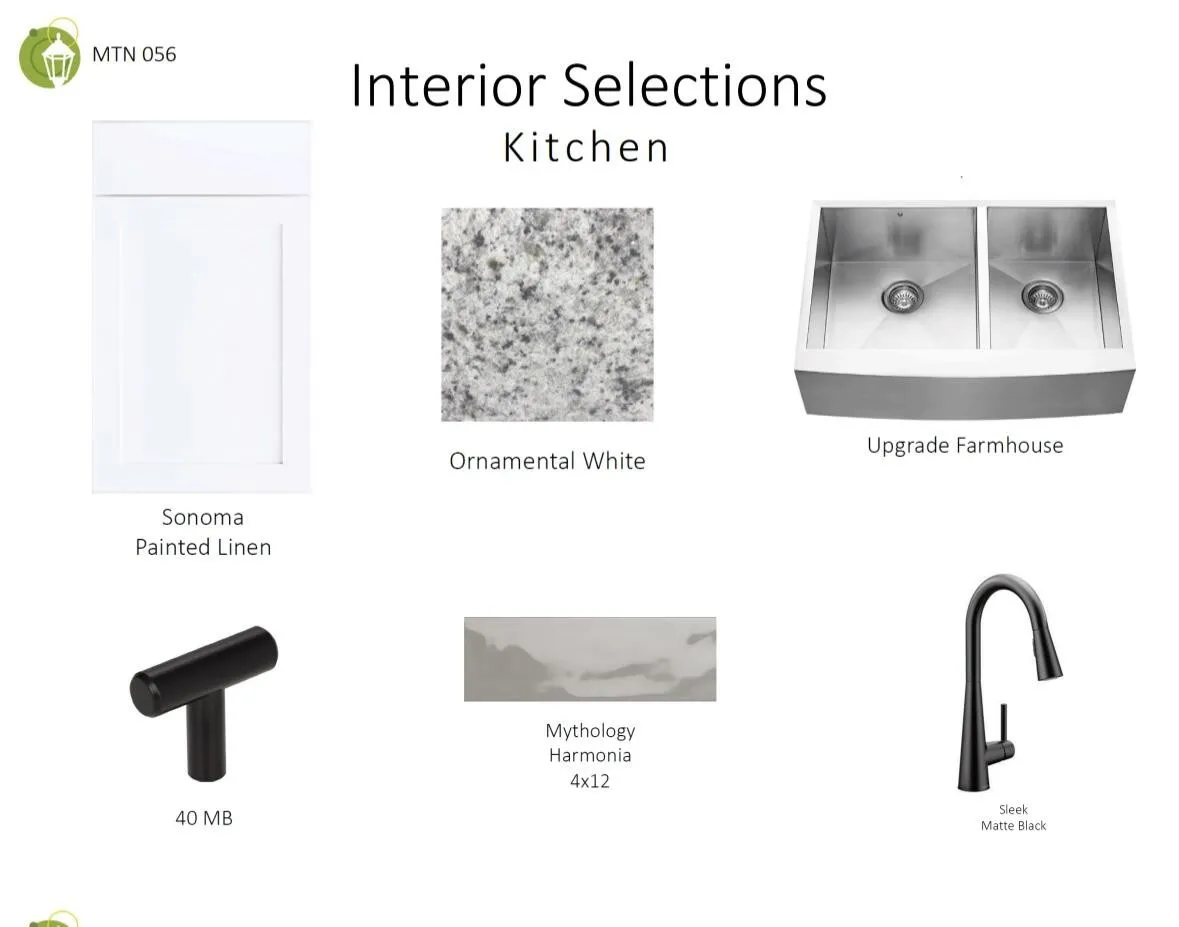 MTN 056

Interior Selections

Kitchen

Sonoma
Painted Linen

Ornamental White

Upgrade Farmhouse

40 MB

Mythology
Harmonia
4x12

Sleek
Matte Black